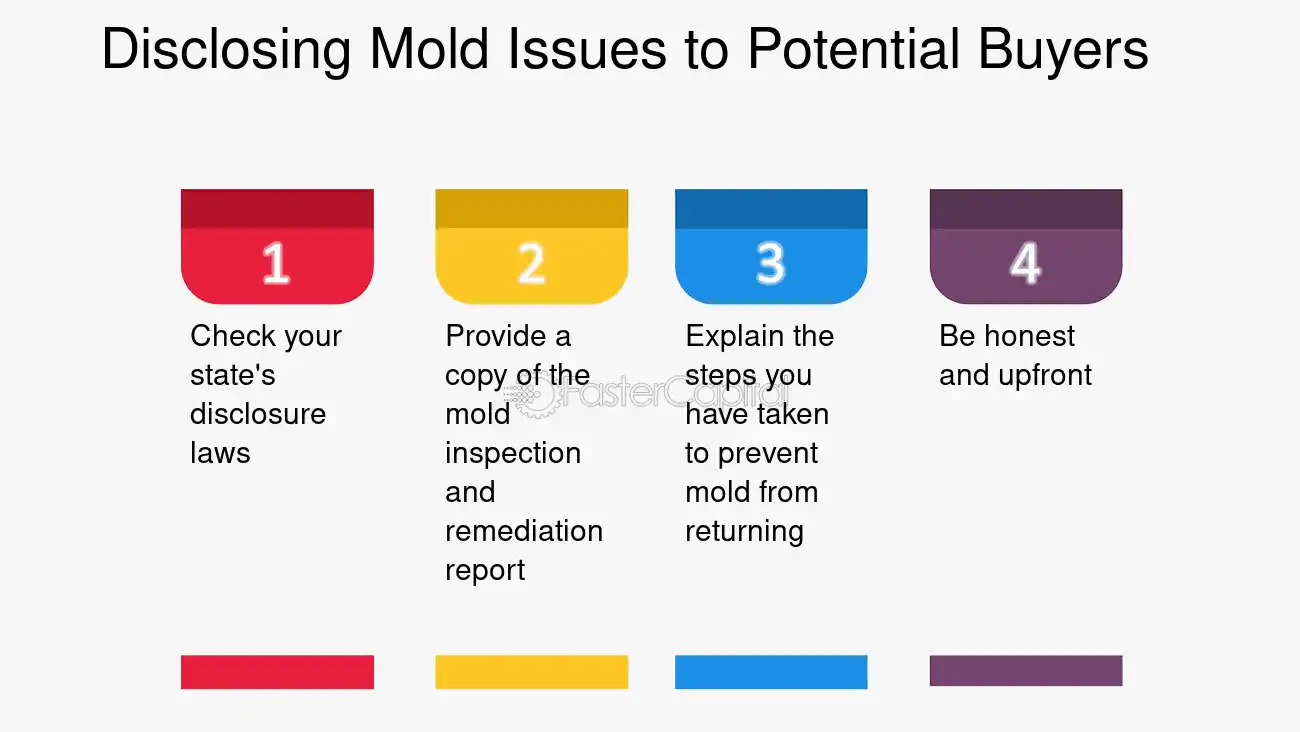 Disclosing Mold Issues to Potential Buyers

1

Check your state's disclosure laws

2

Provide a copy of the mold inspection and remediation report

3

Explain the steps you have taken to prevent mold from returning

4

Be honest and upfront

FasterCapital